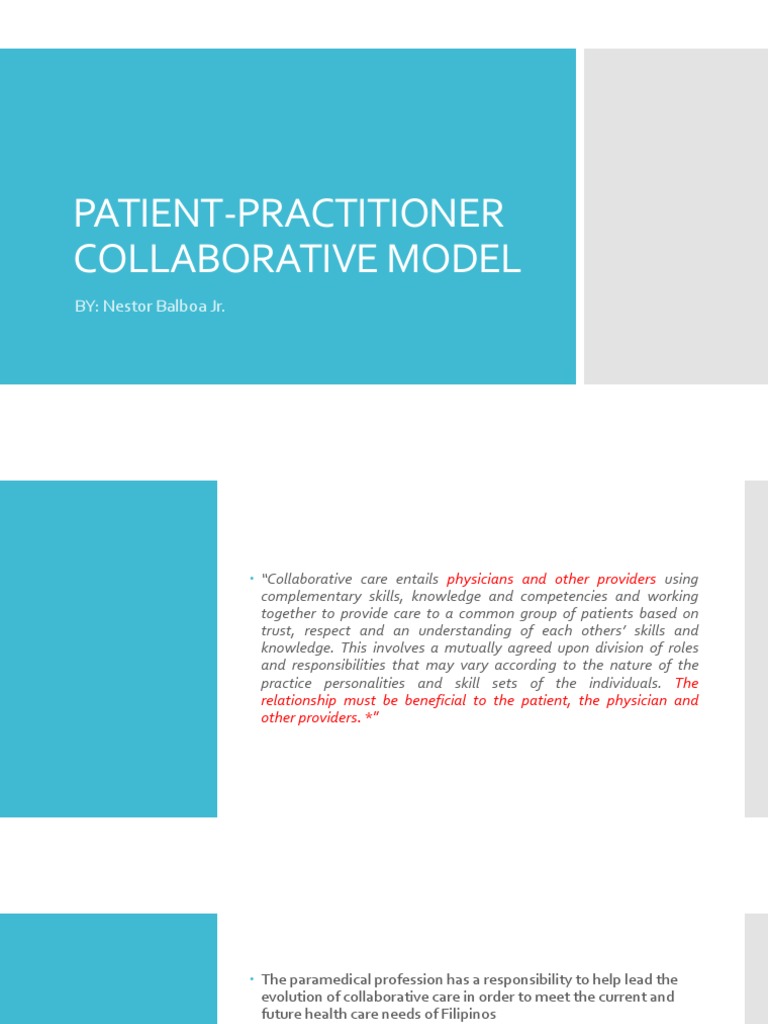 PATIENT-PRACTITIONER COLLABORATIVE MODEL

BY: Nestor Balboa Jr.

• "Collaborative care entails physicians and other providers using complementary skills, knowledge and competencies and working together to provide care to a common group of patients based on trust, respect and an understanding of each others' skills and knowledge. This involves a mutually agreed upon division of roles and responsibilities that may vary according to the nature of the practice personalities and skill sets of the individuals. The relationship must be beneficial to the patient, the physician and other providers. *"

• The paramedical profession has a responsibility to help lead the evolution of collaborative care in order to meet the current and future health care needs of Filipinos